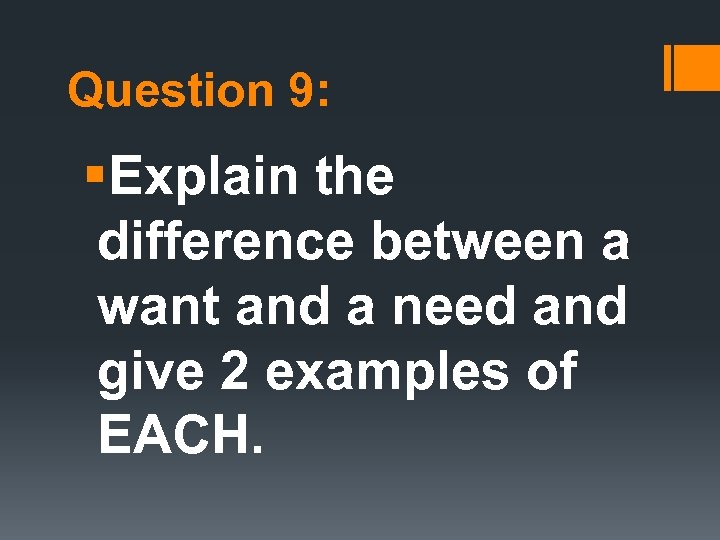 Question 9:

▪Explain the difference between a want and a need and give 2 examples of EACH.